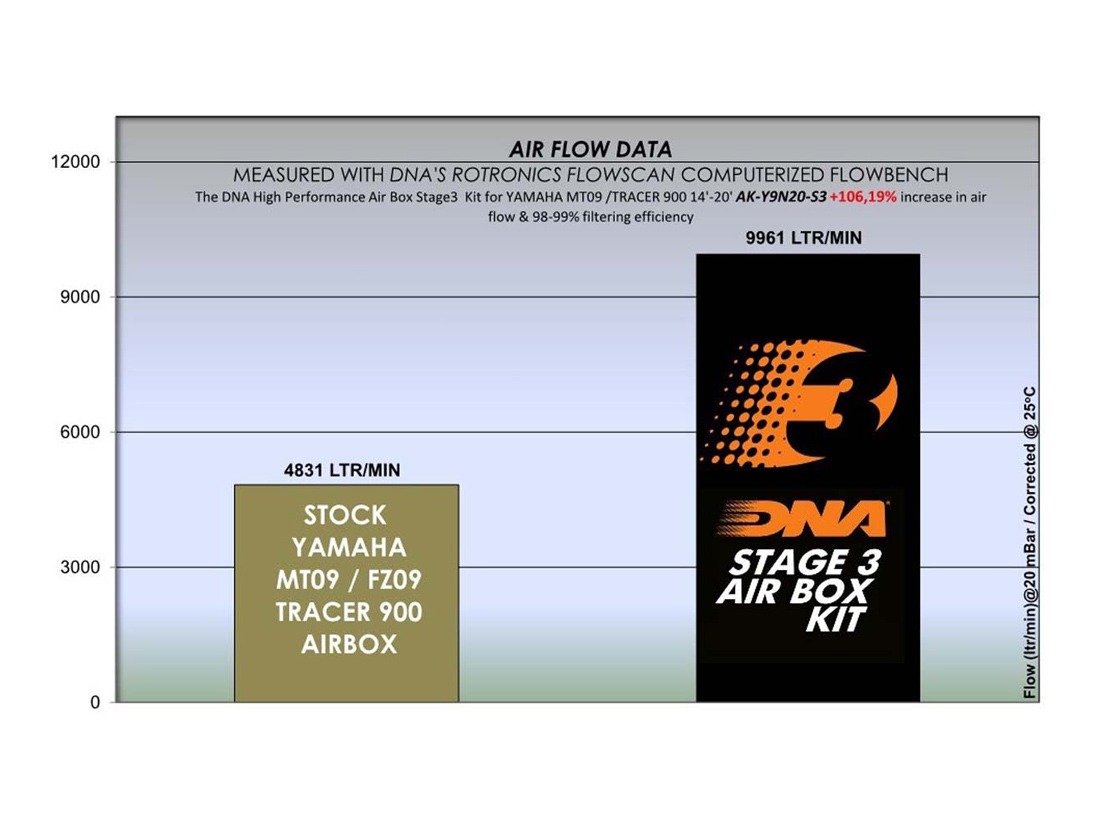 AIR FLOW DATA
MEASURED WITH DNA'S ROTRONICS FLOWSCAN COMPUTERIZED FLOWBENCH
The DNA High Performance Air Box Stage3 Kit for YAMAHA MT09 /TRACER 900 14'-20' AK-Y9N20-S3 +106,19% increase in air flow & 98-99% filtering efficiency

12000
9000
6000
3000
0

4831 LTR/MIN
STOCK YAMAHA MT09 / FZ09 TRACER 900 AIRBOX

9961 LTR/MIN
3
DNA
STAGE 3 AIR BOX KIT

Flow (ltr/min)@20 mBar / Corrected @ 25°C